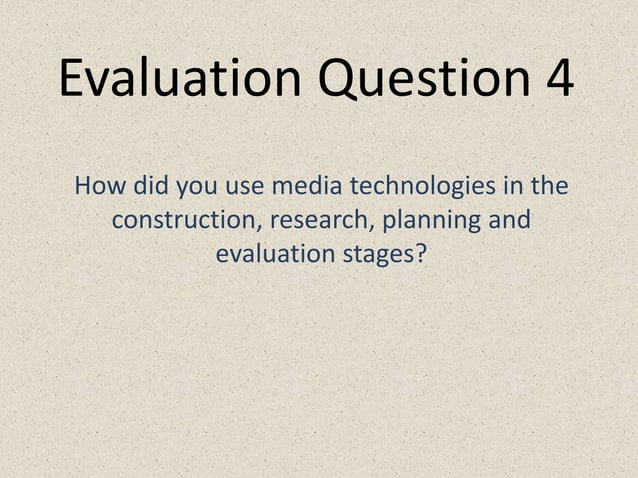 Evaluation Question 4

How did you use media technologies in the construction, research, planning and evaluation stages?